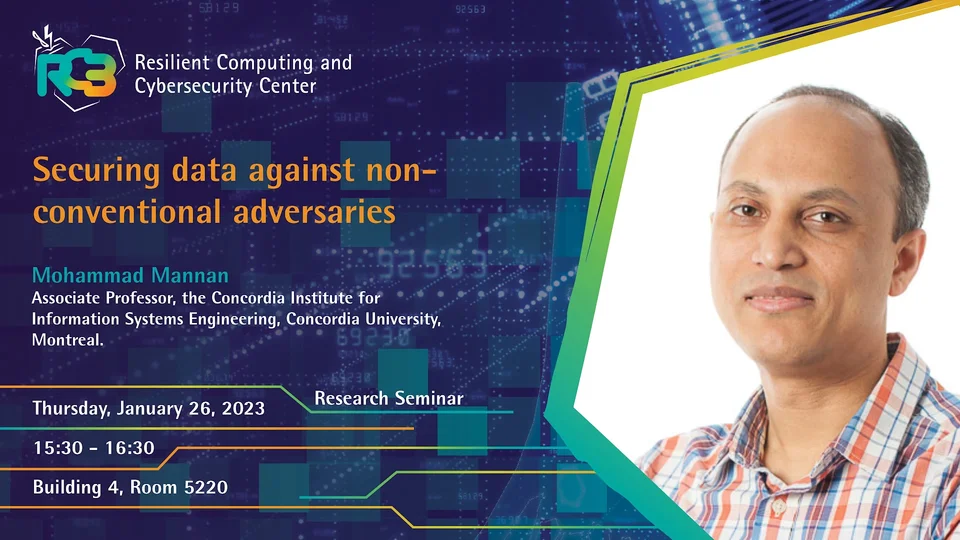 RC3

Resilient Computing and Cybersecurity Center

Securing data against non-conventional adversaries

Mohammad Mannan
Associate Professor, the Concordia Institute for Information Systems Engineering, Concordia University, Montreal.

Research Seminar

Thursday, January 26, 2023

15:30 - 16:30

Building 4, Room 5220